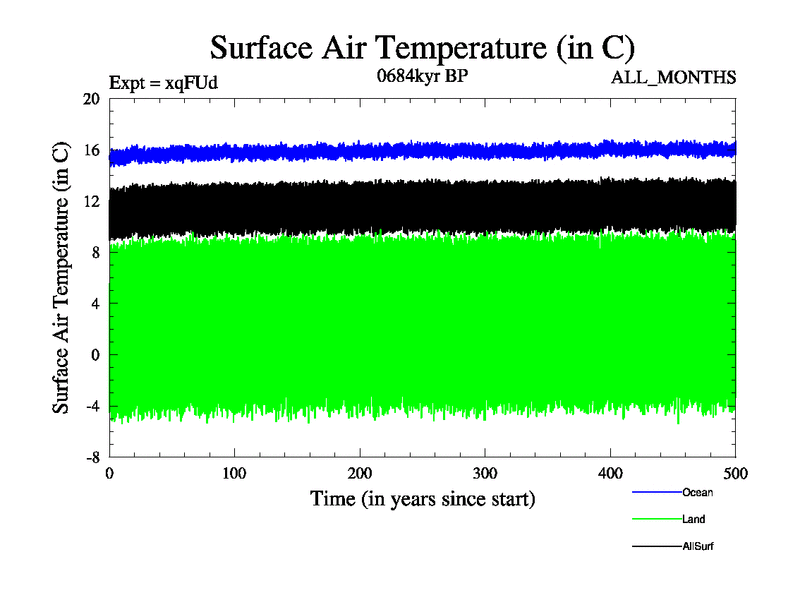 Surface Air Temperature (in C)

Expt = xqFUd

0684kyr BP

ALL_MONTHS

Surface Air Temperature (in C)

20
16
12
8
4
0
-4
-8

0
100
200
300
400
500

Time (in years since start)

Ocean
Land
AllSurf